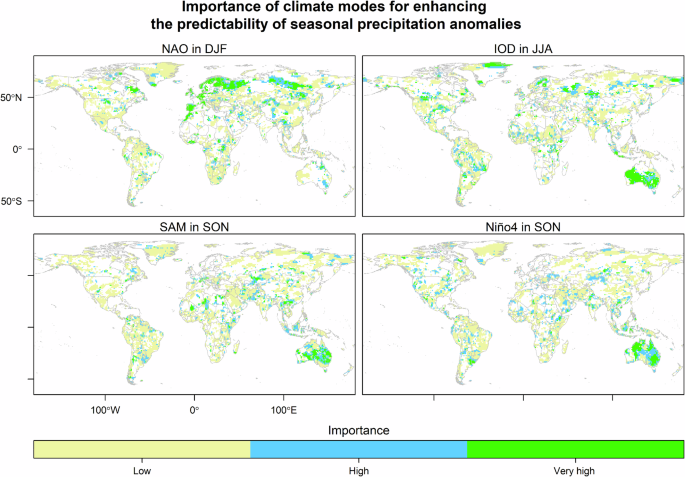 Importance of climate modes for enhancing the predictability of seasonal precipitation anomalies

NAO in DJF

IOD in JJA

50°N

0°

50°S

SAM in SON

Niño4 in SON

100°W

0°

100°E

Importance

Low

High

Very high